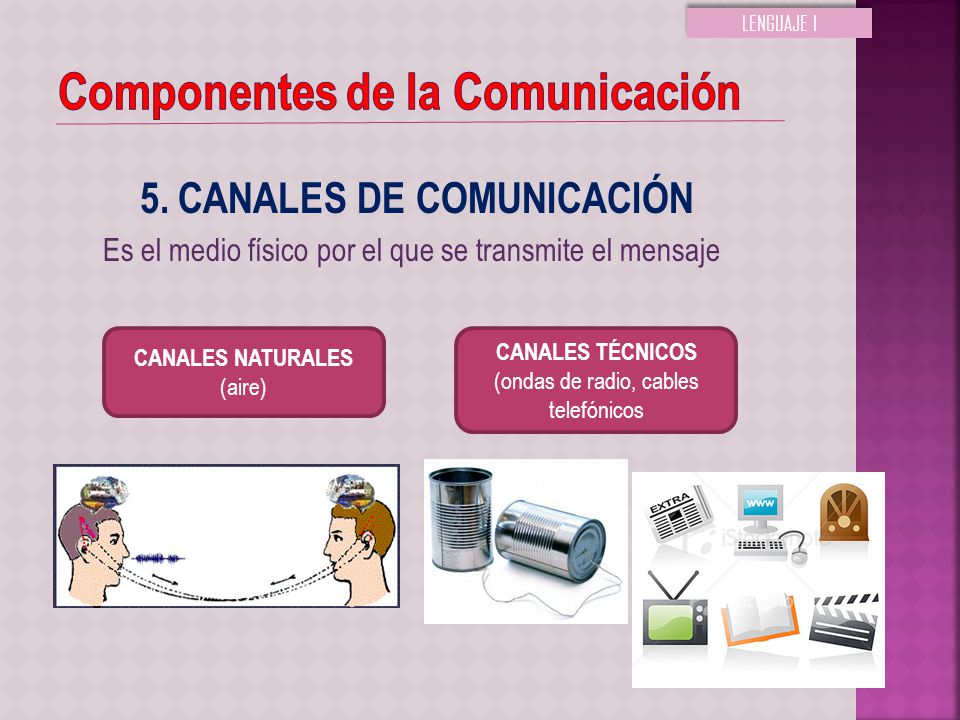 LENGUAJE I

Componentes de la Comunicación

5. CANALES DE COMUNICACIÓN

Es el medio físico por el que se transmite el mensaje

CANALES NATURALES
(aire)

CANALES TÉCNICOS
(ondas de radio, cables telefónicos

EXTRA

www

iStockphoto